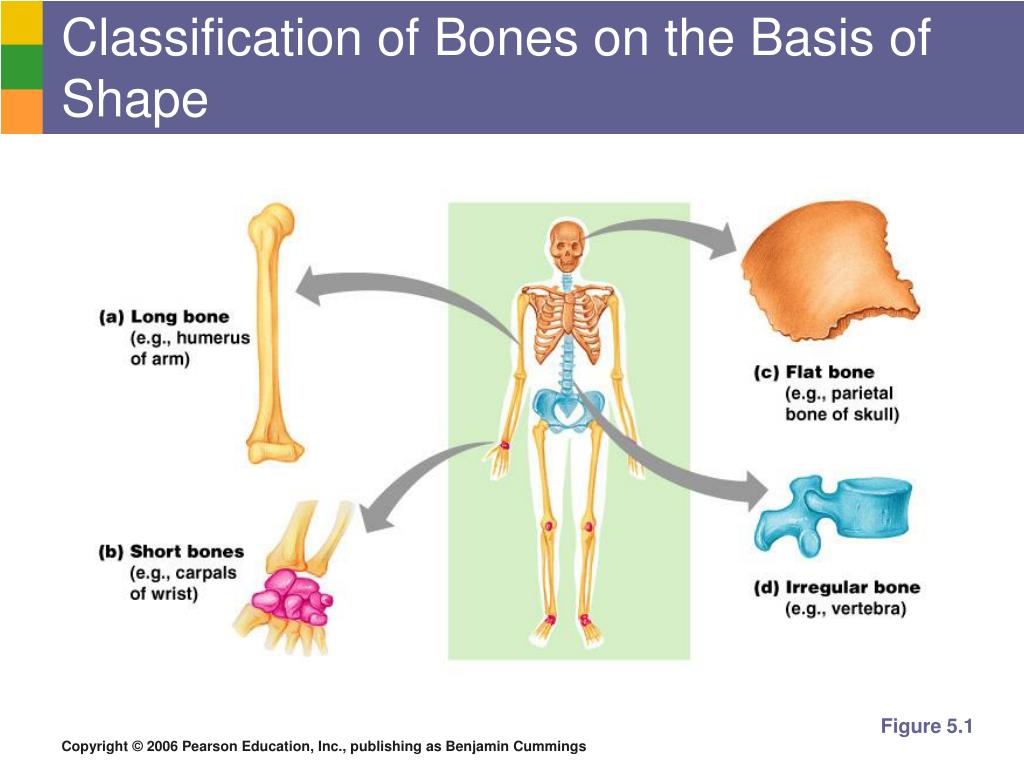 Classification of Bones on the Basis of Shape

(a) Long bone
(e.g., humerus of arm)

(b) Short bones
(e.g., carpals of wrist)

(c) Flat bone
(e.g., parietal bone of skull)

(d) Irregular bone
(e.g., vertebra)

Figure 5.1

Copyright © 2006 Pearson Education, Inc., publishing as Benjamin Cummings